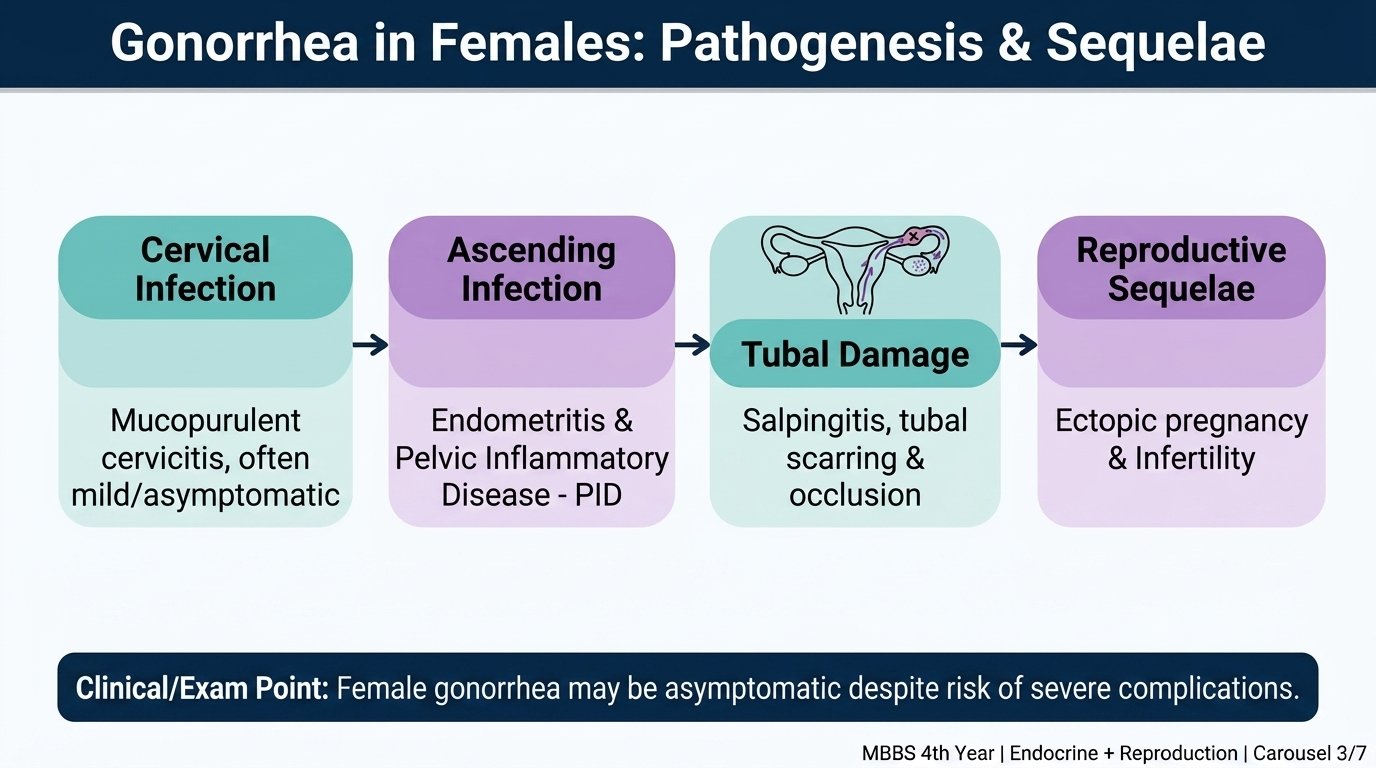 Gonorrhea in Females: Pathogenesis & Sequelae

Cervical Infection

Mucopurulent cervicitis, often mild/asymptomatic

→

Ascending Infection

Endometritis & Pelvic Inflammatory Disease - PID

→

Tubal Damage

Salpingitis, tubal scarring & occlusion

→

Reproductive Sequelae

Ectopic pregnancy & Infertility

Clinical/Exam Point: Female gonorrhea may be asymptomatic despite risk of severe complications.

MBBS 4th Year | Endocrine + Reproduction | Carousel 3/7